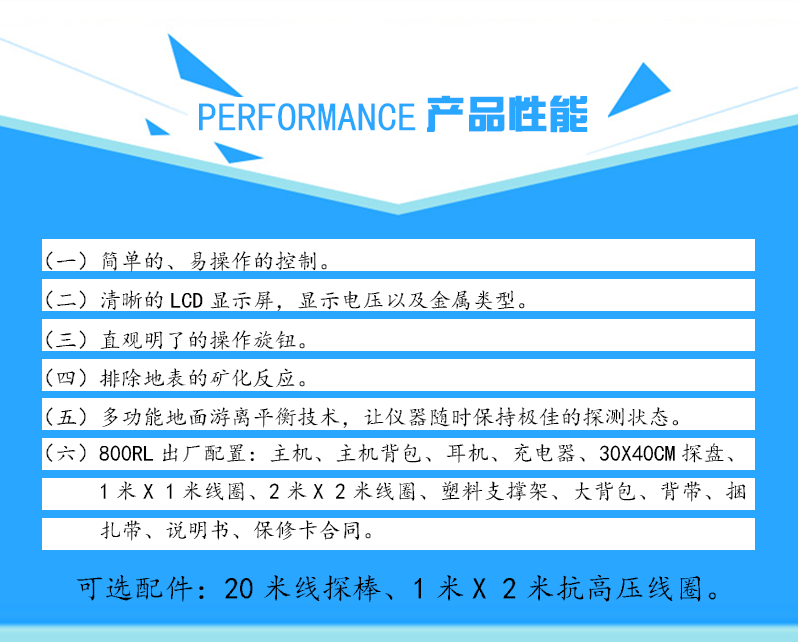 PERFORMANCE 产品性能

（一）简单的、易操作的控制。

（二）清晰的 LCD 显示屏，显示电压以及金属类型。

（三）直观明了的操作旋钮。

（四）排除地表的矿化反应。

（五）多功能地面游离平衡技术，让仪器随时保持极佳的探测状态。

（六）800RL 出厂配置：主机、主机背包、耳机、充电器、30X40CM 探盘、1 米 X 1 米线圈、2 米 X 2 米线圈、塑料支撑架、大背包、背带、捆扎带、说明书、保修卡合同。

可选配件：20 米线探棒、1 米 X 2 米抗高压线圈。